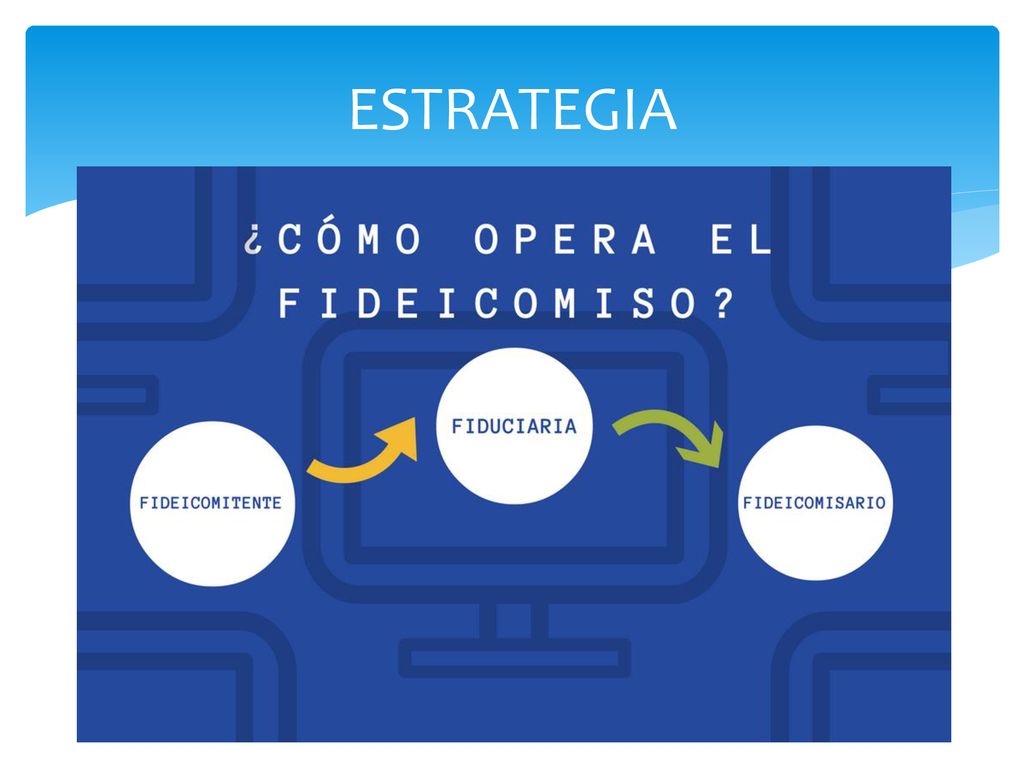 ESTRATEGIA

¿CÓMO OPERA EL FIDEICOMISO?

FIDEICOMITENTE

FIDUCIARIA

FIDEICOMISARIO